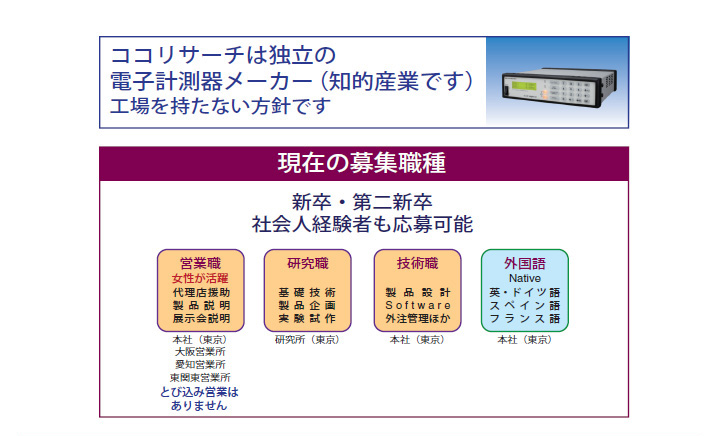 ココリサーチは独立の
電子計測器メーカー（知的産業です）
工場を持たない方針です

現在の募集職種

新卒・第二新卒
社会人経験者も応募可能

営業職
女性が活躍
代理店援助
製品説明
展示会説明

本社（東京）
大阪営業所
愛知営業所
東関東営業所
とび込み営業は
ありません

研究職
基礎技術
製品企画
実験試作

研究所（東京）

技術職
製品設計
Software
外注管理ほか

本社（東京）

外国語
Native
英・ドイツ語
スペイン語
フランス語

本社（東京）